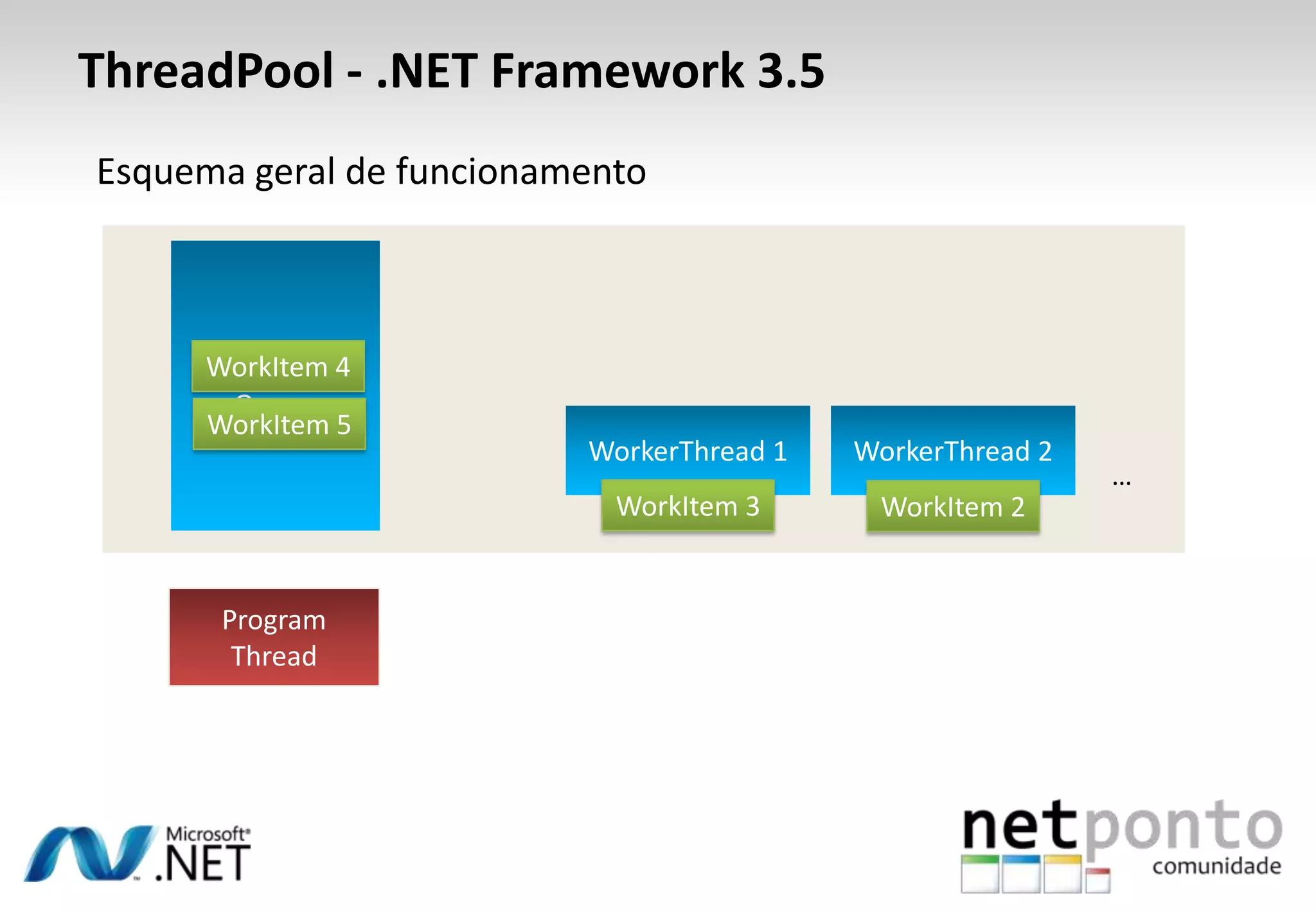 ThreadPool - .NET Framework 3.5

Esquema geral de funcionamento

WorkItem 4

WorkItem 5

WorkerThread 1

WorkItem 3

WorkerThread 2

WorkItem 2

...

Program Thread

Microsoft® .NET

netponto comunidade